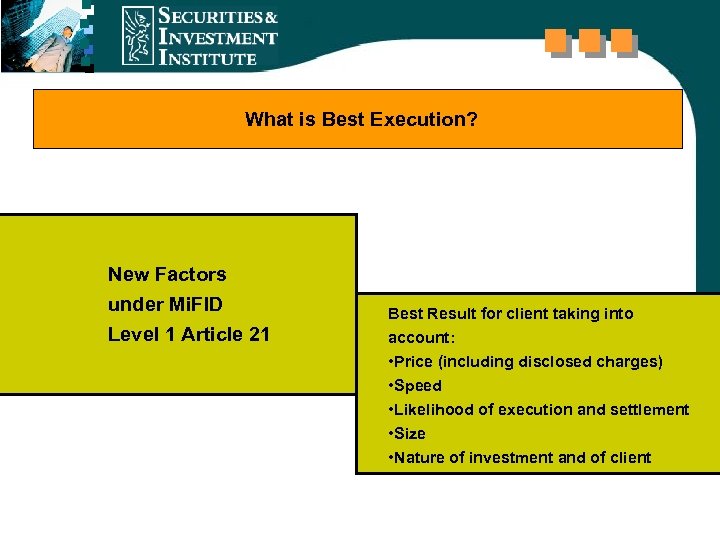 SECURITIES & INVESTMENT INSTITUTE

What is Best Execution?

New Factors
under MiFID
Level 1 Article 21

Best Result for client taking into account:
•Price (including disclosed charges)
•Speed
•Likelihood of execution and settlement
•Size
•Nature of investment and of client